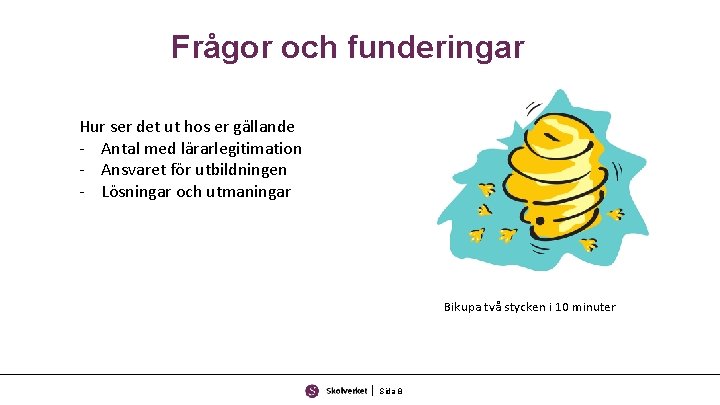 Frågor och funderingar

Hur ser det ut hos er gällande
- Antal med lärarlegitimation
- Ansvaret för utbildningen
- Lösningar och utmaningar

Bikupa två stycken i 10 minuter

Skolverket | Sida 8